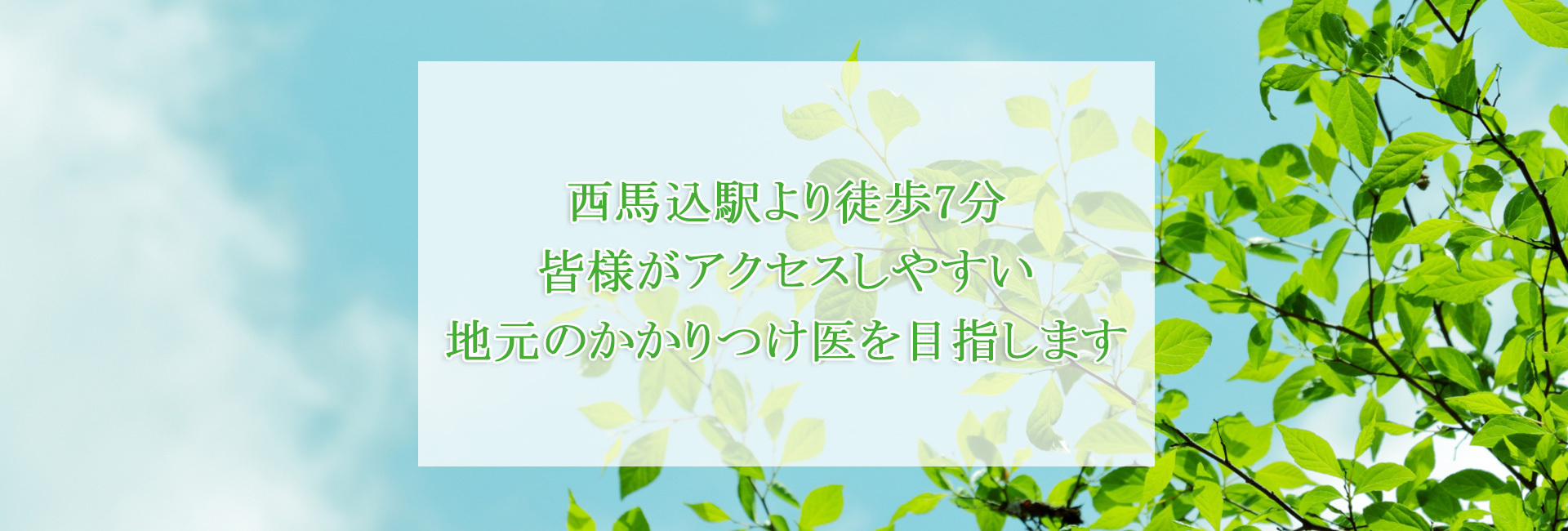 西馬込駅より徒歩7分
皆様がアクセスしやすい
地元のかかりつけ医を目指します